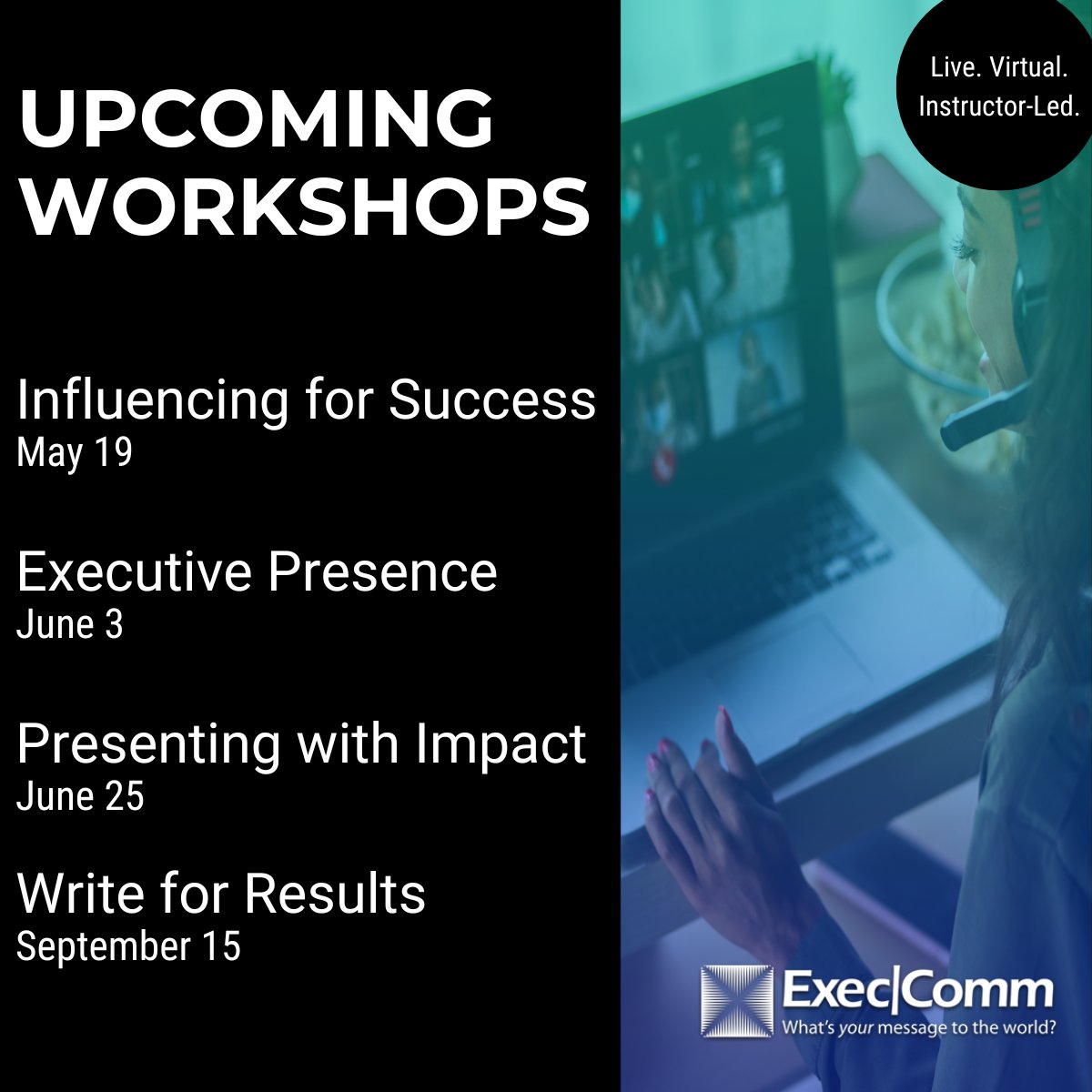 UPCOMING WORKSHOPS

Live. Virtual. Instructor-Led.

Influencing for Success
May 19

Executive Presence
June 3

Presenting with Impact
June 25

Write for Results
September 15

Exec|Comm
What's your message to the world?